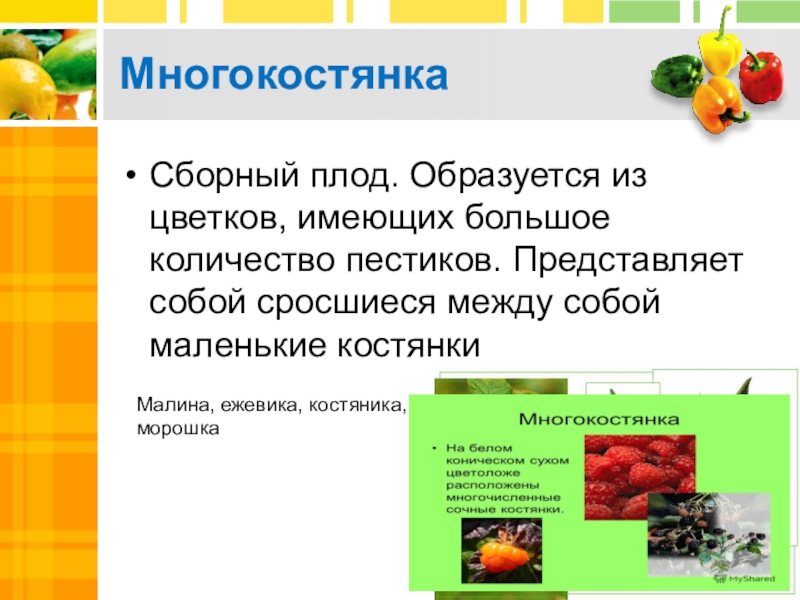 Многокостянка

• Сборный плод. Образуется из цветков, имеющих большое количество пестиков. Представляет собой сросшиеся между собой маленькие костянки

Малина, ежевика, костяника, морошка

Многокостянка

• На белом коническом сухом цветоложе расположены многочисленные сочные костянки.

MyShared